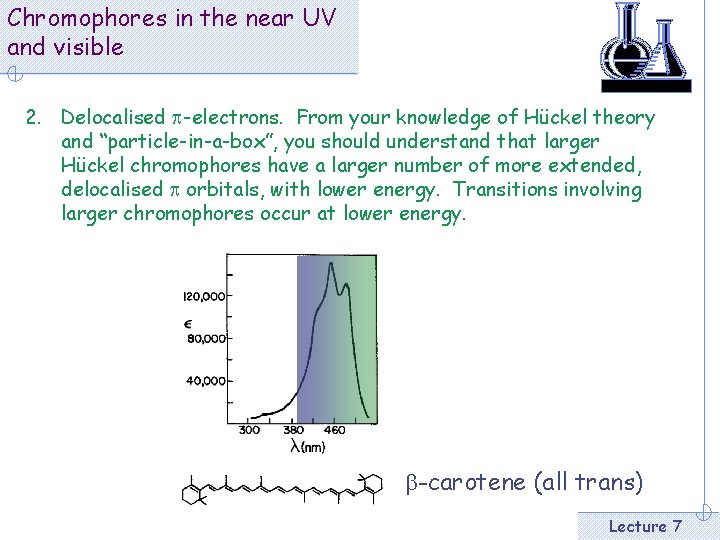 Chromophores in the near UV and visible

2. Delocalised $\pi$-electrons. From your knowledge of Hückel theory and "particle-in-a-box", you should understand that larger Hückel chromophores have a larger number of more extended, delocalised $\pi$ orbitals, with lower energy. Transitions involving larger chromophores occur at lower energy.

120,000
$\epsilon$
80,000
40,000
300 380 460
$\lambda$(nm)

$\beta$-carotene (all trans)

Lecture 7